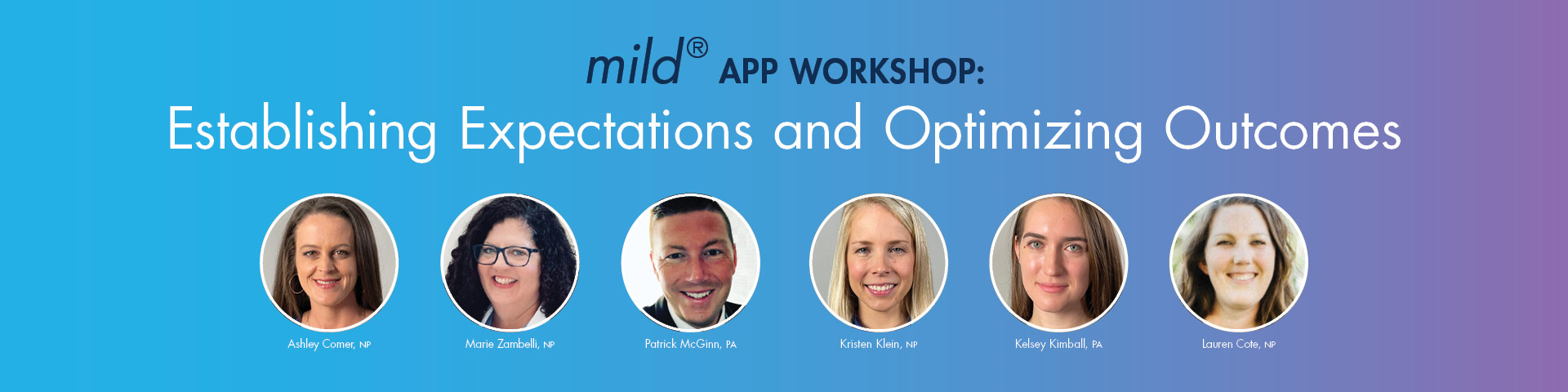 mild® APP WORKSHOP:

Establishing Expectations and Optimizing Outcomes

Ashley Comer, NP

Marie Zambelli, NP

Patrick McGinn, PA

Kristen Klein, NP

Kelsey Kimball, PA

Lauren Cote, NP